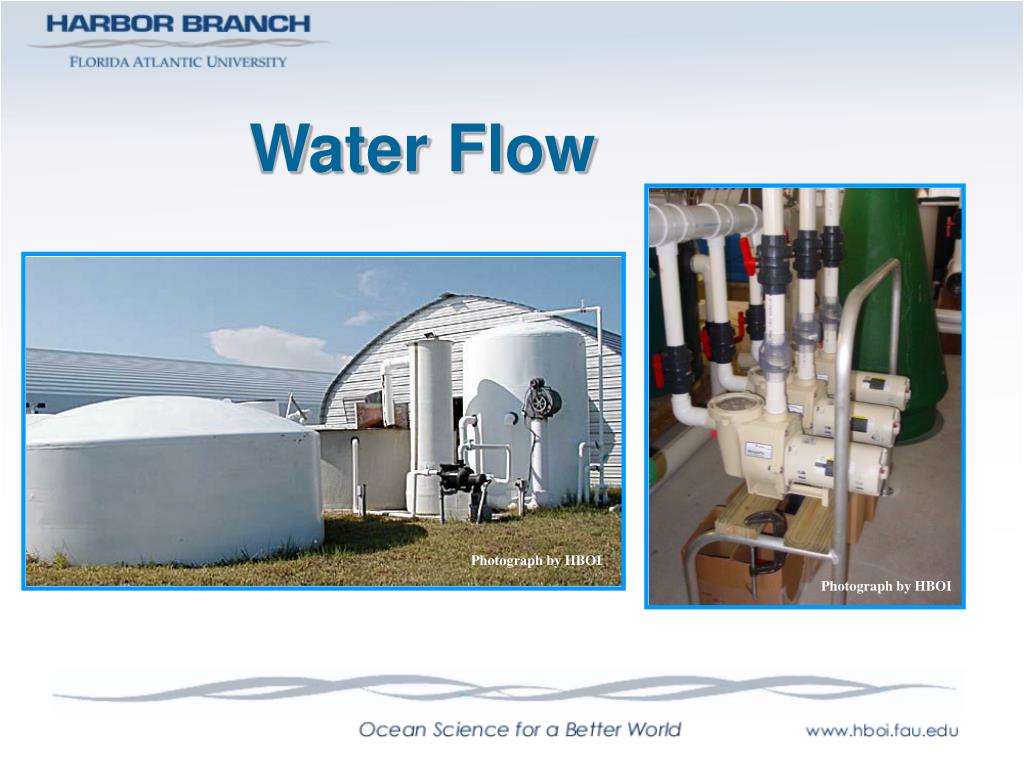 HARBOR BRANCH
FLORIDA ATLANTIC UNIVERSITY

Water Flow

Photograph by HBOI

Photograph by HBOI

Ocean Science for a Better World
www.hboi.fau.edu